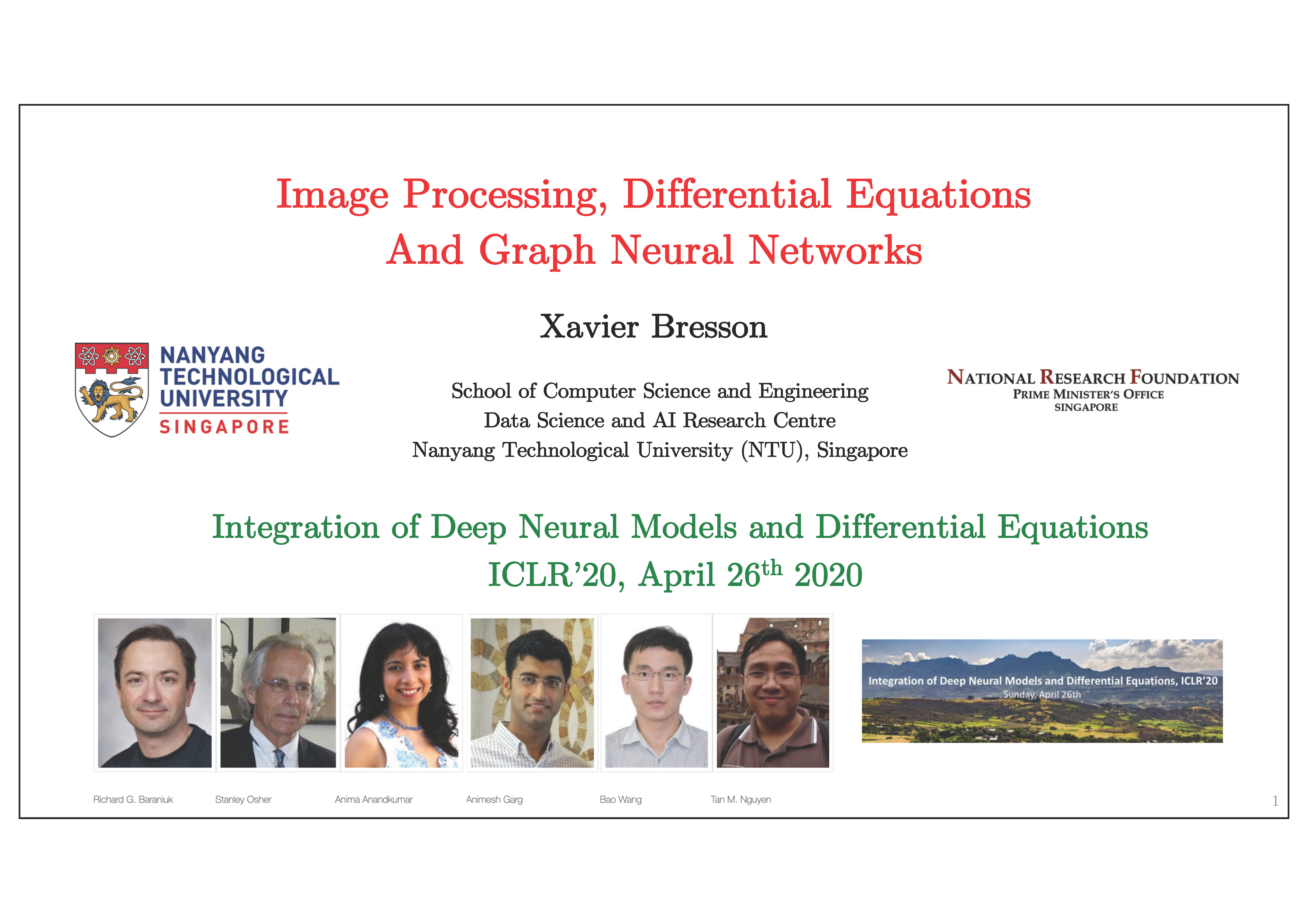 Image Processing, Differential Equations
And Graph Neural Networks

Xavier Bresson

NANYANG TECHNOLOGICAL UNIVERSITY SINGAPORE

School of Computer Science and Engineering
Data Science and AI Research Centre
Nanyang Technological University (NTU), Singapore

NATIONAL RESEARCH FOUNDATION
PRIME MINISTER'S OFFICE
SINGAPORE

Integration of Deep Neural Models and Differential Equations
ICLR'20, April 26$^{th}$ 2020

Integration of Deep Neural Models and Differential Equations, ICLR'20
Sunday, April 26th

Richard G. Baraniuk   Stanley Osher   Anima Anandkumar   Animesh Garg   Bao Wang   Tan M. Nguyen

1